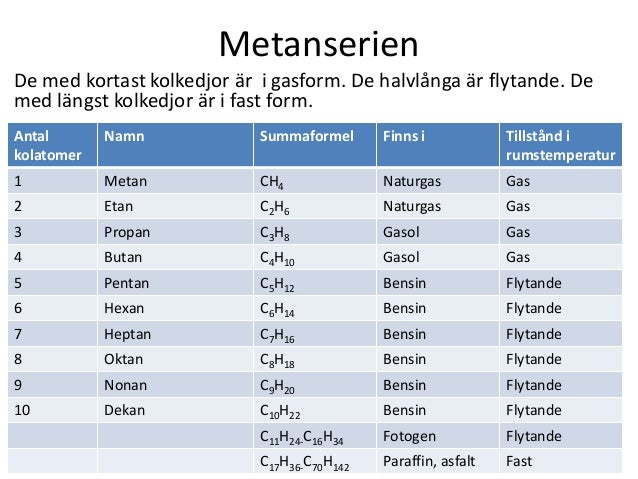 Metanserien

De med kortast kolkedjor är i gasform. De halvlånga är flytande. De med längst kolkedjor är i fast form.

| Antal kolatomer | Namn | Summaformel | Finns i | Tillstånd i rumstemperatur |
|---|---|---|---|---|
| 1 | Metan | $CH_4$ | Naturgas | Gas |
| 2 | Etan | $C_2H_6$ | Naturgas | Gas |
| 3 | Propan | $C_3H_8$ | Gasol | Gas |
| 4 | Butan | $C_4H_{10}$ | Gasol | Gas |
| 5 | Pentan | $C_5H_{12}$ | Bensin | Flytande |
| 6 | Hexan | $C_6H_{14}$ | Bensin | Flytande |
| 7 | Heptan | $C_7H_{16}$ | Bensin | Flytande |
| 8 | Oktan | $C_8H_{18}$ | Bensin | Flytande |
| 9 | Nonan | $C_9H_{20}$ | Bensin | Flytande |
| 10 | Dekan | $C_{10}H_{22}$ | Bensin | Flytande |
| | | $C_{11}H_{24}$-$C_{16}H_{34}$ | Fotogen | Flytande |
| | | $C_{17}H_{36}$-$C_{70}H_{142}$ | Paraffin, asfalt | Fast |